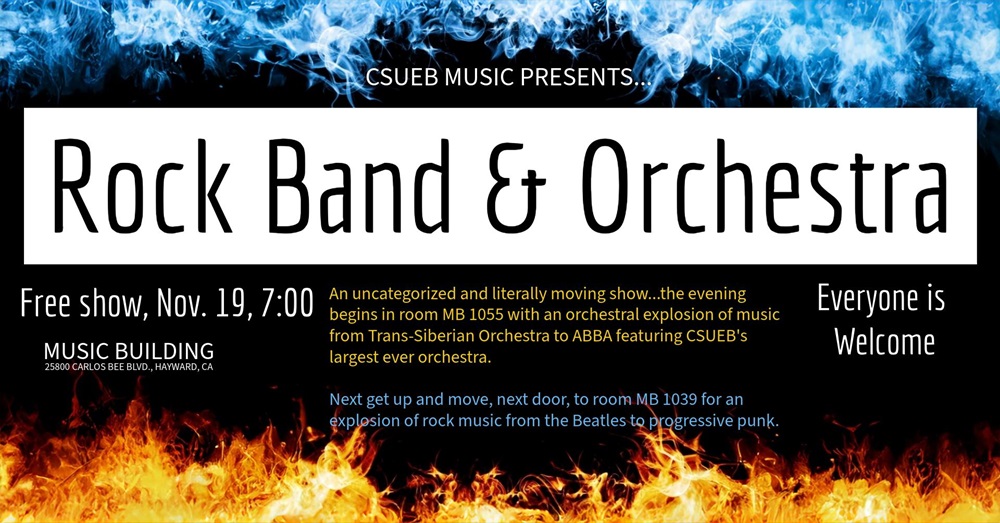 CSUEB MUSIC PRESENTS...

Rock Band & Orchestra

Free show, Nov. 19, 7:00

MUSIC BUILDING
25800 CARLOS BEE BLVD., HAYWARD, CA

An uncategorized and literally moving show...the evening begins in room MB 1055 with an orchestral explosion of music from Trans-Siberian Orchestra to ABBA featuring CSUEB's largest ever orchestra.

Next get up and move, next door, to room MB 1039 for an explosion of rock music from the Beatles to progressive punk.

Everyone is Welcome